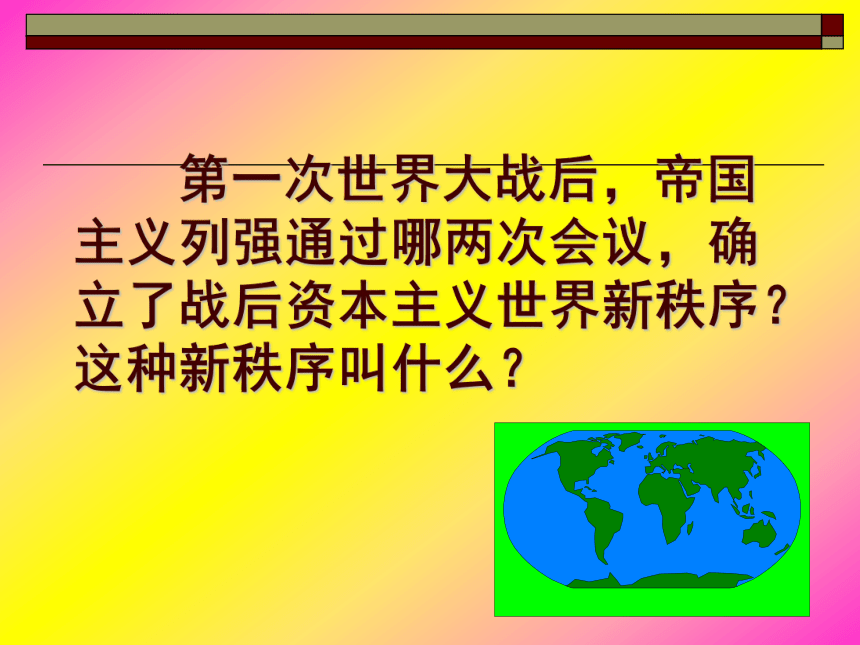 第一次世界大战后，帝国主义列强通过哪两次会议，确立了战后资本主义世界新秩序？这种新秩序叫什么？